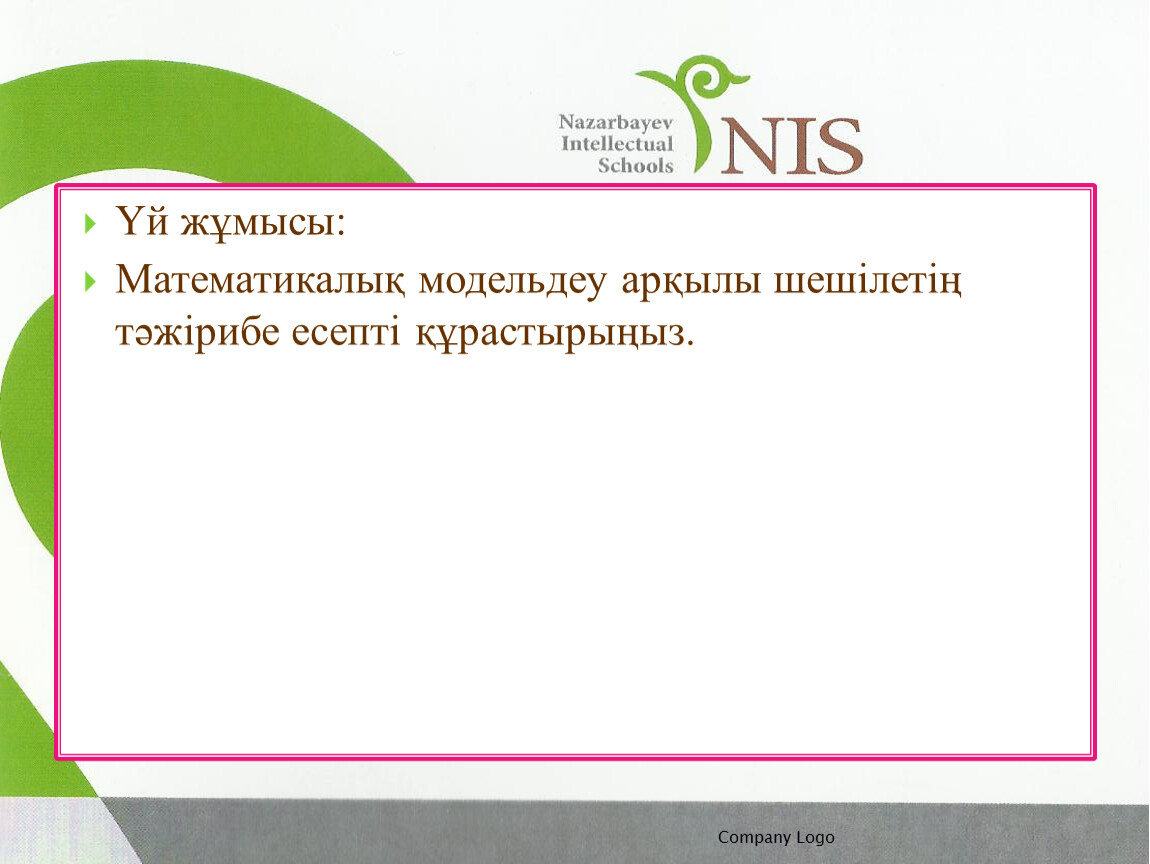 Nazarbayev Intellectual Schools NIS

Үй жұмысы:

Математикалық модельдеу арқылы шешілетің тәжірибе есепті құрастырыңыз.

Company Logo